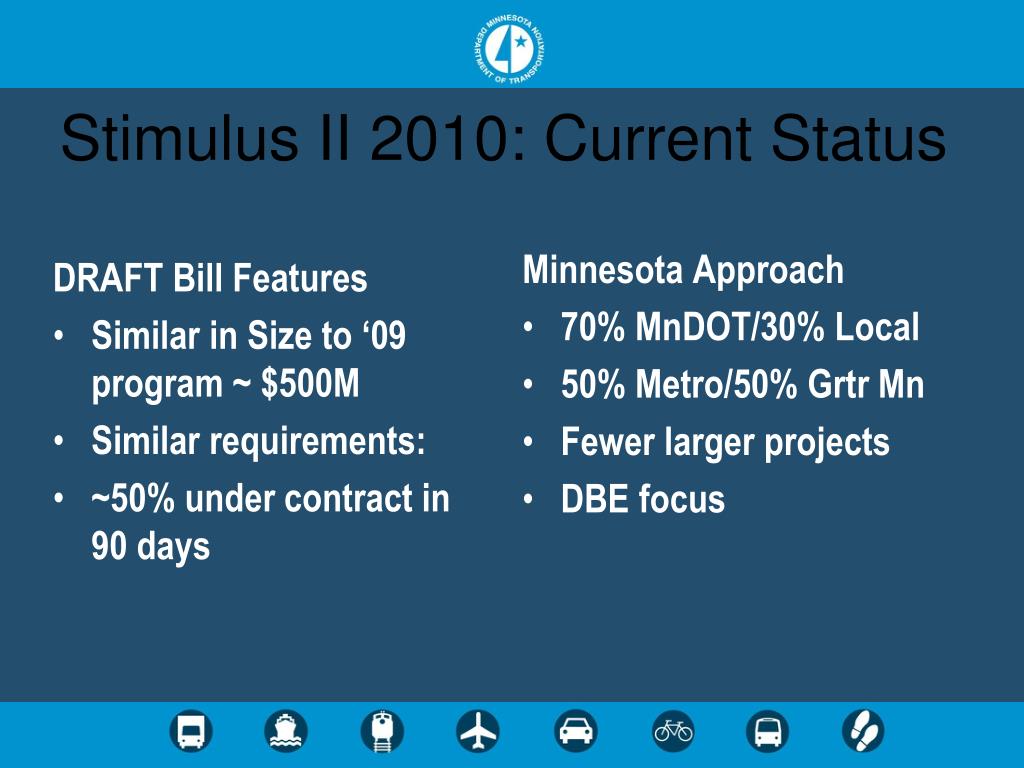 MINNESOTA DEPARTMENT OF TRANSPORTATION

Stimulus II 2010: Current Status

DRAFT Bill Features
• Similar in Size to ‘09 program ~ $500M
• Similar requirements:
• ~50% under contract in 90 days

Minnesota Approach
• 70% MnDOT/30% Local
• 50% Metro/50% Grtr Mn
• Fewer larger projects
• DBE focus